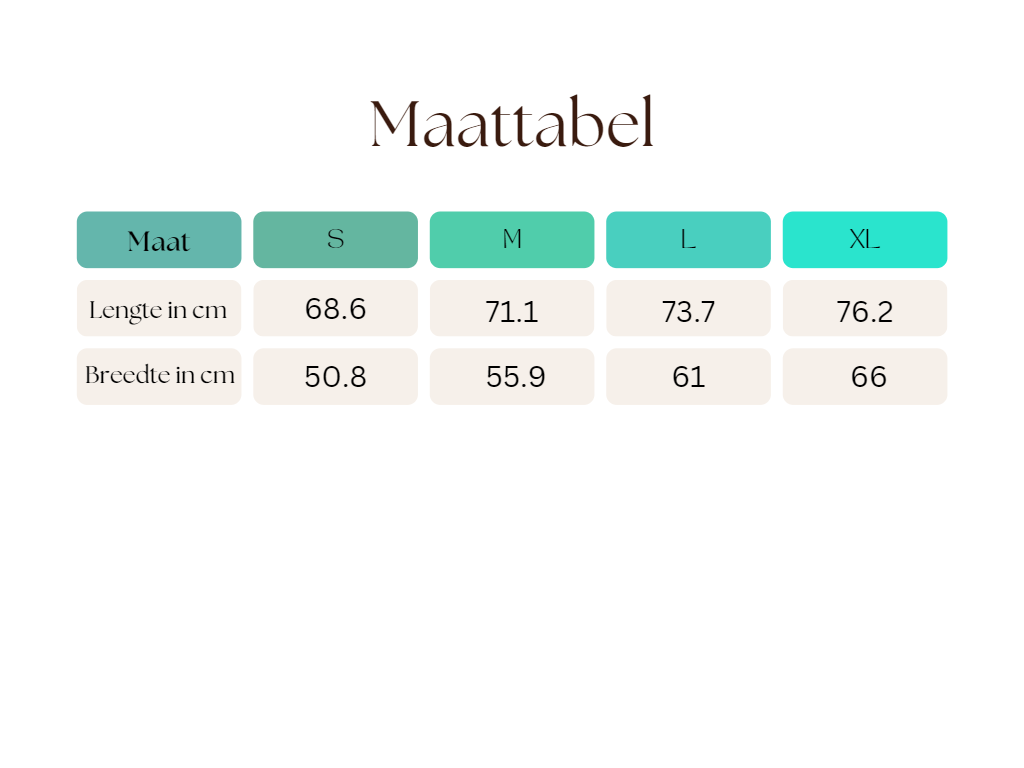 Maattabel

| Maat | S | M | L | XL |
|---|---|---|---|---|
| Lengte in cm | 68.6 | 71.1 | 73.7 | 76.2 |
| Breedte in cm | 50.8 | 55.9 | 61 | 66 |